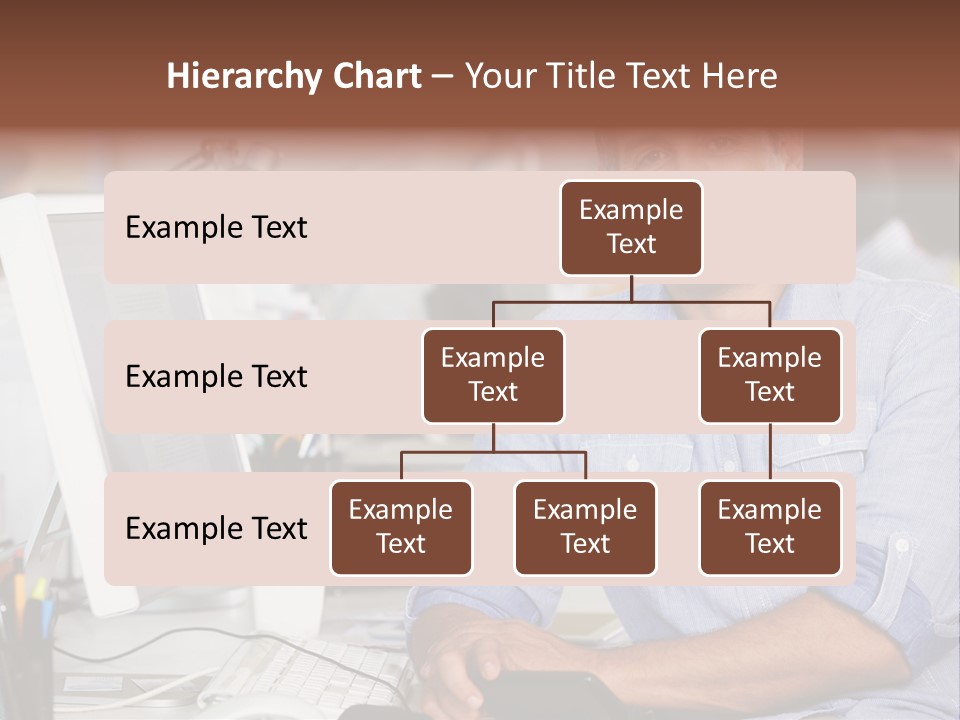 Hierarchy Chart – Your Title Text Here

Example Text

Example Text

Example Text

Example Text

Example Text

Example Text

Example Text

Example Text

Example Text